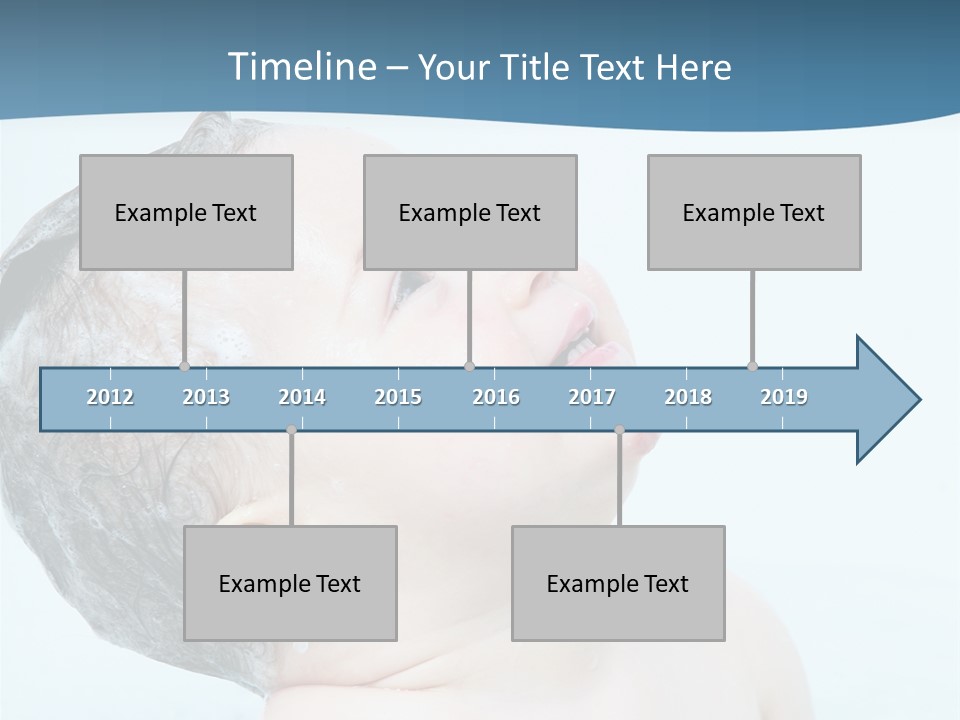 Timeline – Your Title Text Here

Example Text

Example Text

Example Text

2012 2013 2014 2015 2016 2017 2018 2019

Example Text

Example Text